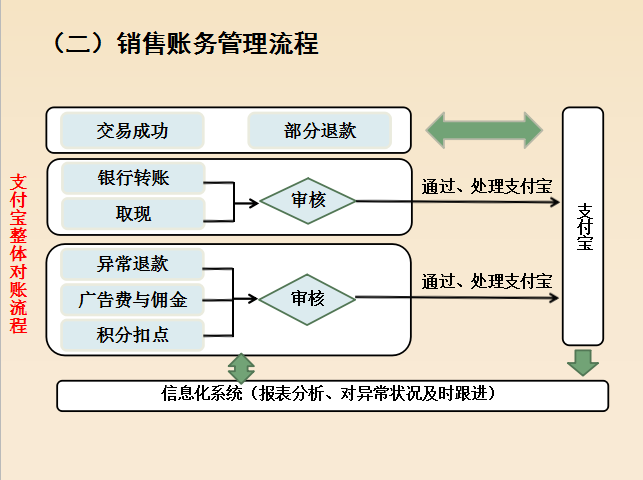 （二）销售账务管理流程

支付宝整体对账流程

交易成功

部分退款

银行转账

取现

审核

通过、处理支付宝

异常退款

广告费与佣金

积分扣点

审核

通过、处理支付宝

支付宝

信息化系统（报表分析、对异常状况及时跟进）